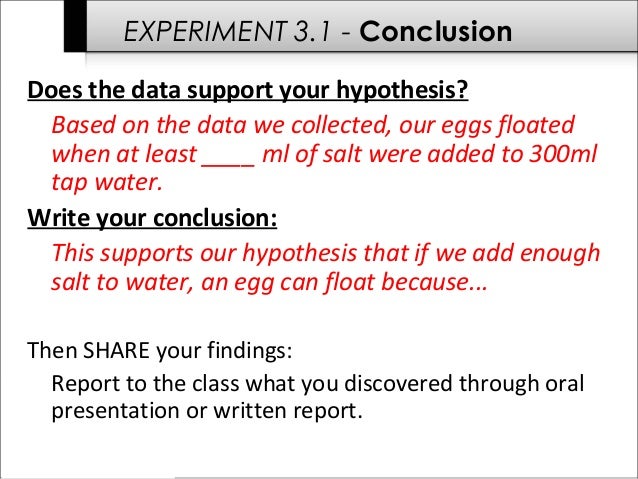 EXPERIMENT 3.1 - Conclusion

Does the data support your hypothesis?

Based on the data we collected, our eggs floated when at least ____ ml of salt were added to 300ml tap water.

Write your conclusion:

This supports our hypothesis that if we add enough salt to water, an egg can float because...

Then SHARE your findings:

Report to the class what you discovered through oral presentation or written report.